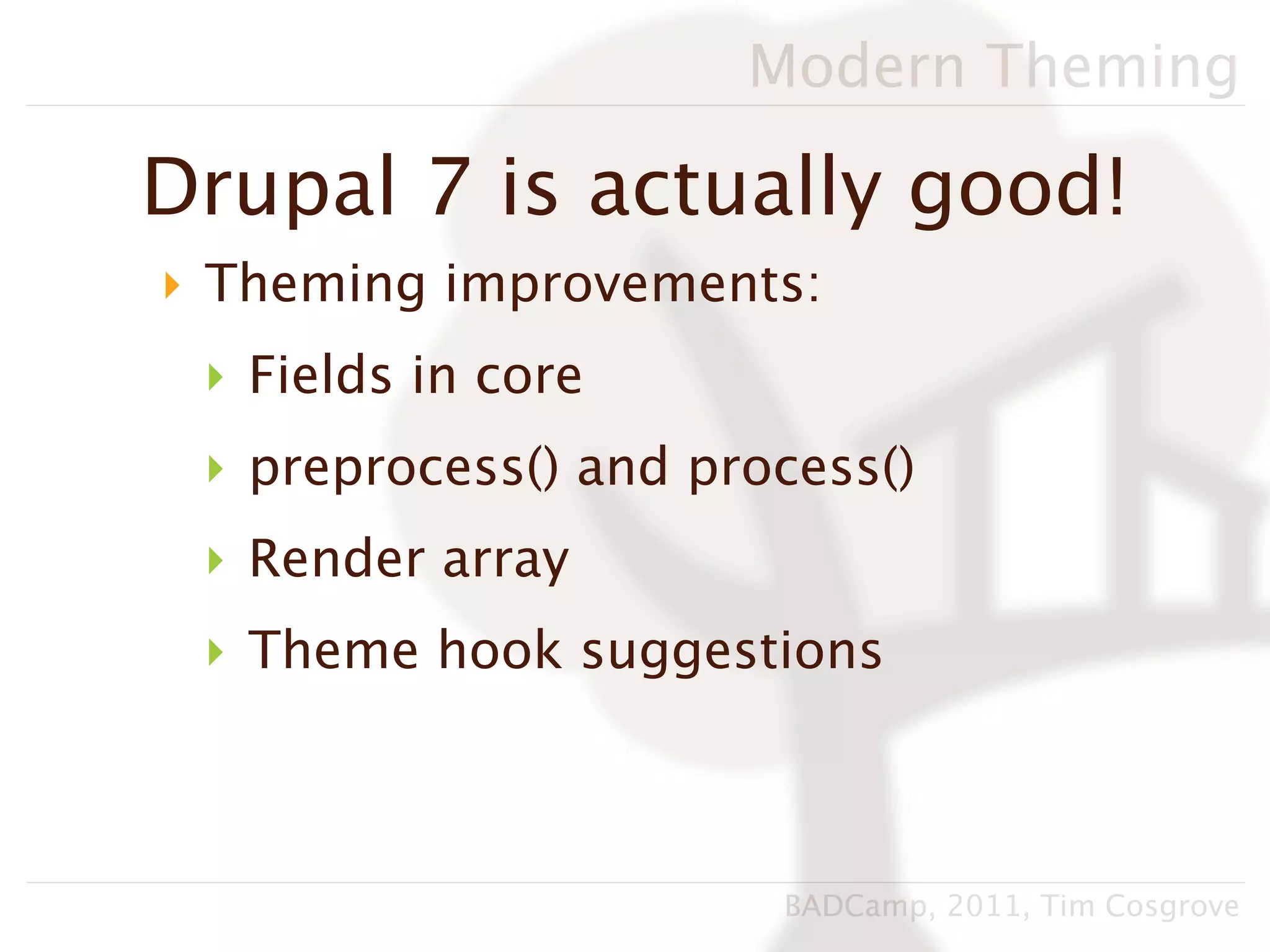 Modern Theming

Drupal 7 is actually good!

Theming improvements:

Fields in core

preprocess() and process()

Render array

Theme hook suggestions

BADCamp, 2011, Tim Cosgrove